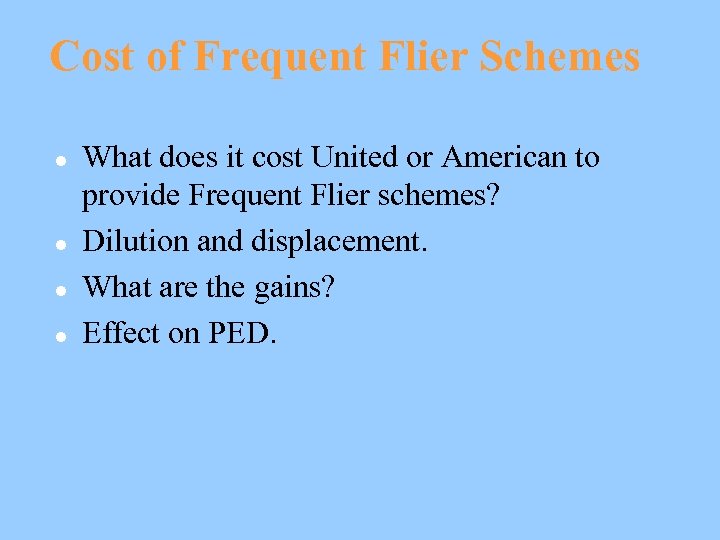 Cost of Frequent Flier Schemes

- What does it cost United or American to provide Frequent Flier schemes?
- Dilution and displacement.
- What are the gains?
- Effect on PED.